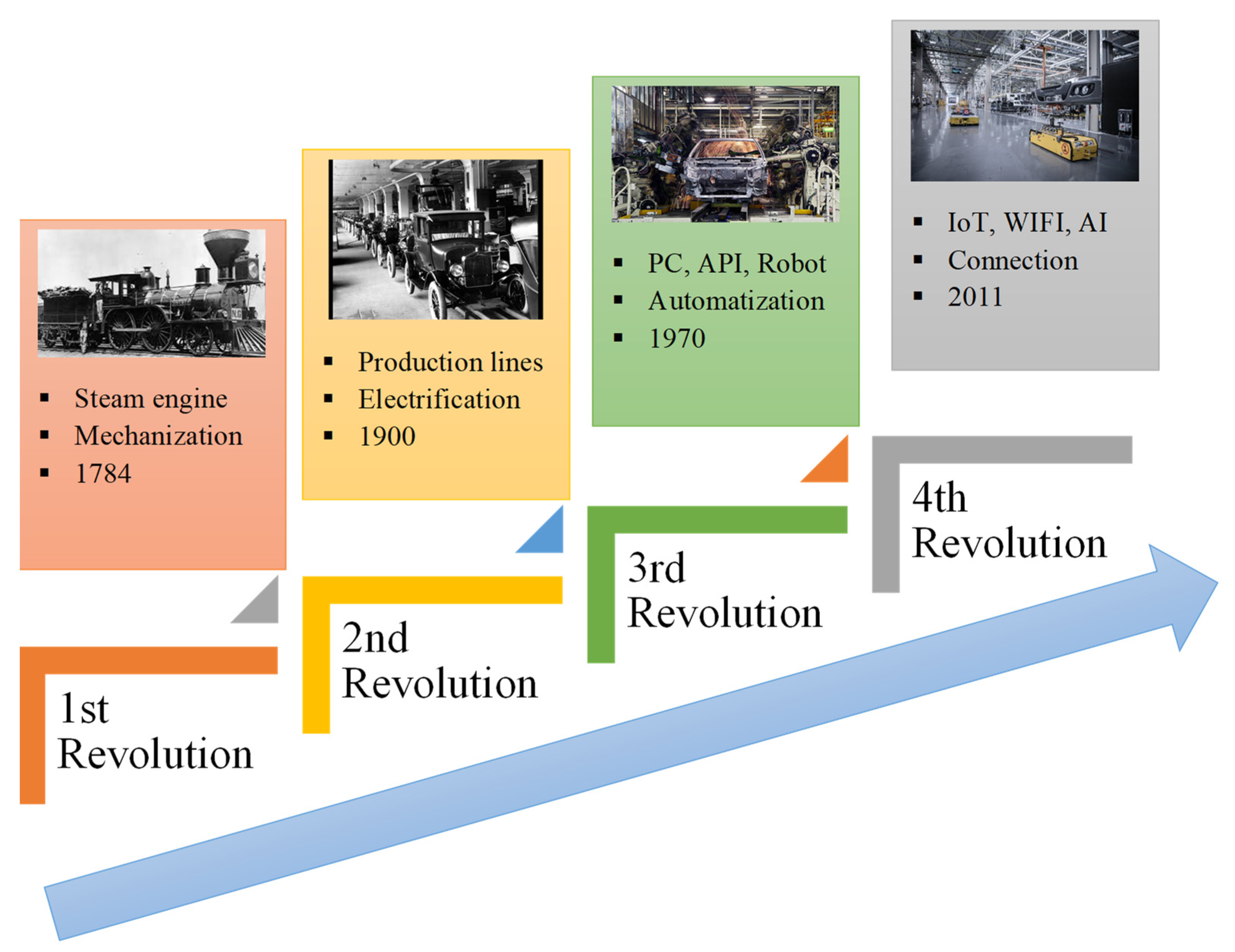 ▪ Steam engine
▪ Mechanization
▪ 1784

1st Revolution

▪ Production lines
▪ Electrification
▪ 1900

2nd Revolution

▪ PC, API, Robot
▪ Automatization
▪ 1970

3rd Revolution

▪ IoT, WIFI, AI
▪ Connection
▪ 2011

4th Revolution